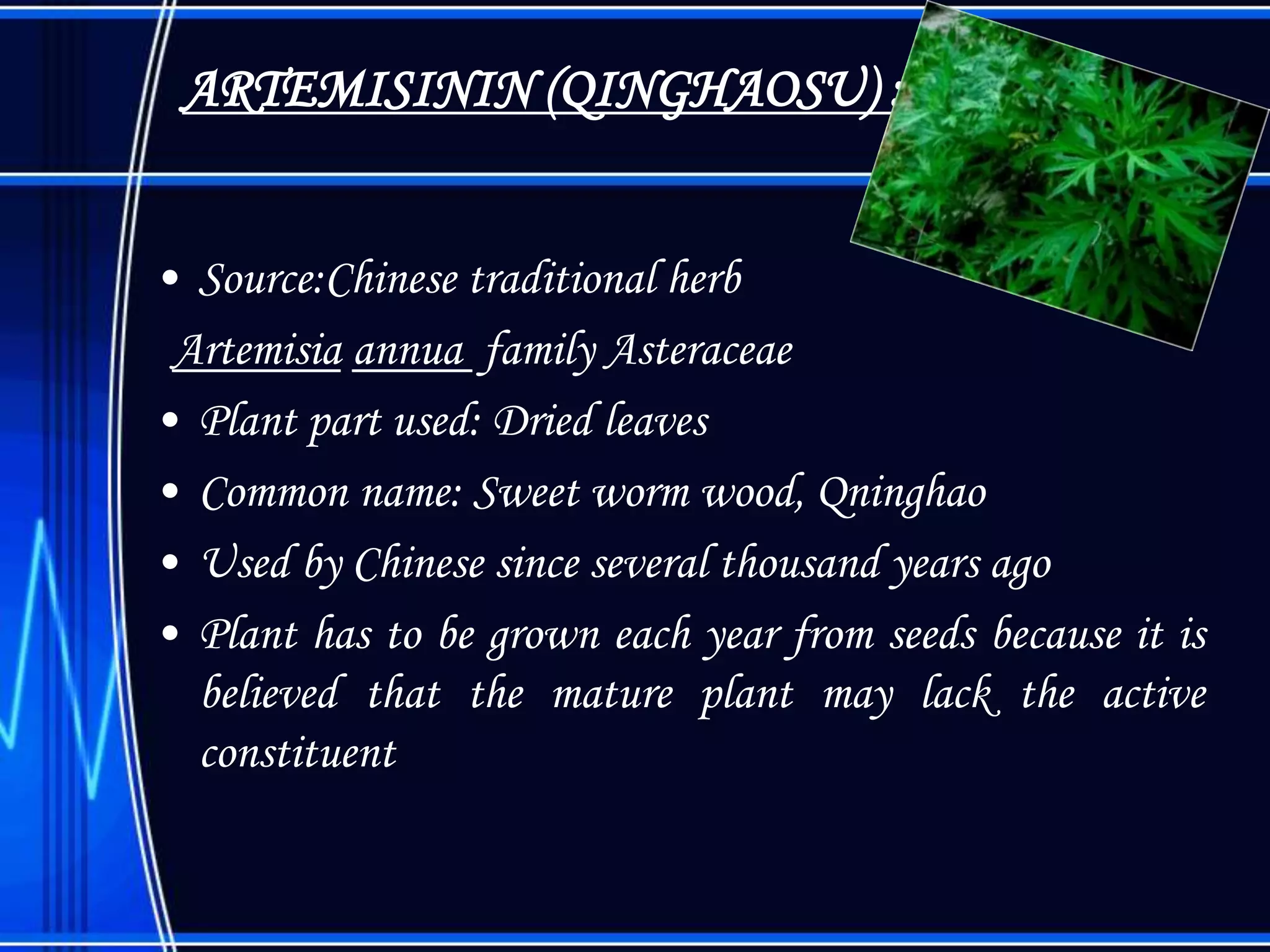 ARTEMISININ (QINGHAOSU) :

• Source:Chinese traditional herb

Artemisia annua family Asteraceae

• Plant part used: Dried leaves

• Common name: Sweet worm wood, Qninghao

• Used by Chinese since several thousand years ago

• Plant has to be grown each year from seeds because it is believed that the mature plant may lack the active constituent